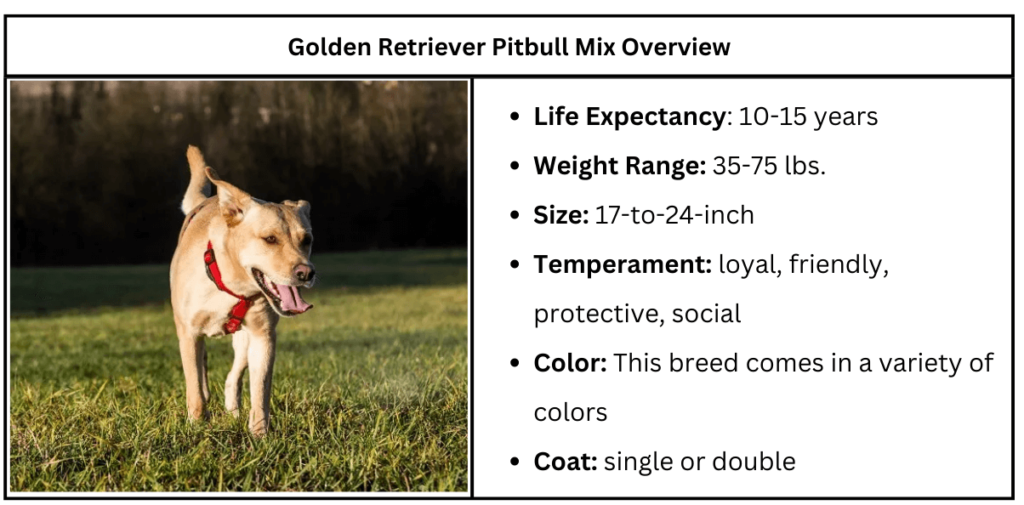 Golden Retriever Pitbull Mix Overview

- Life Expectancy: 10-15 years
- Weight Range: 35-75 lbs.
- Size: 17-to-24-inch
- Temperament: loyal, friendly, protective, social
- Color: This breed comes in a variety of colors
- Coat: single or double